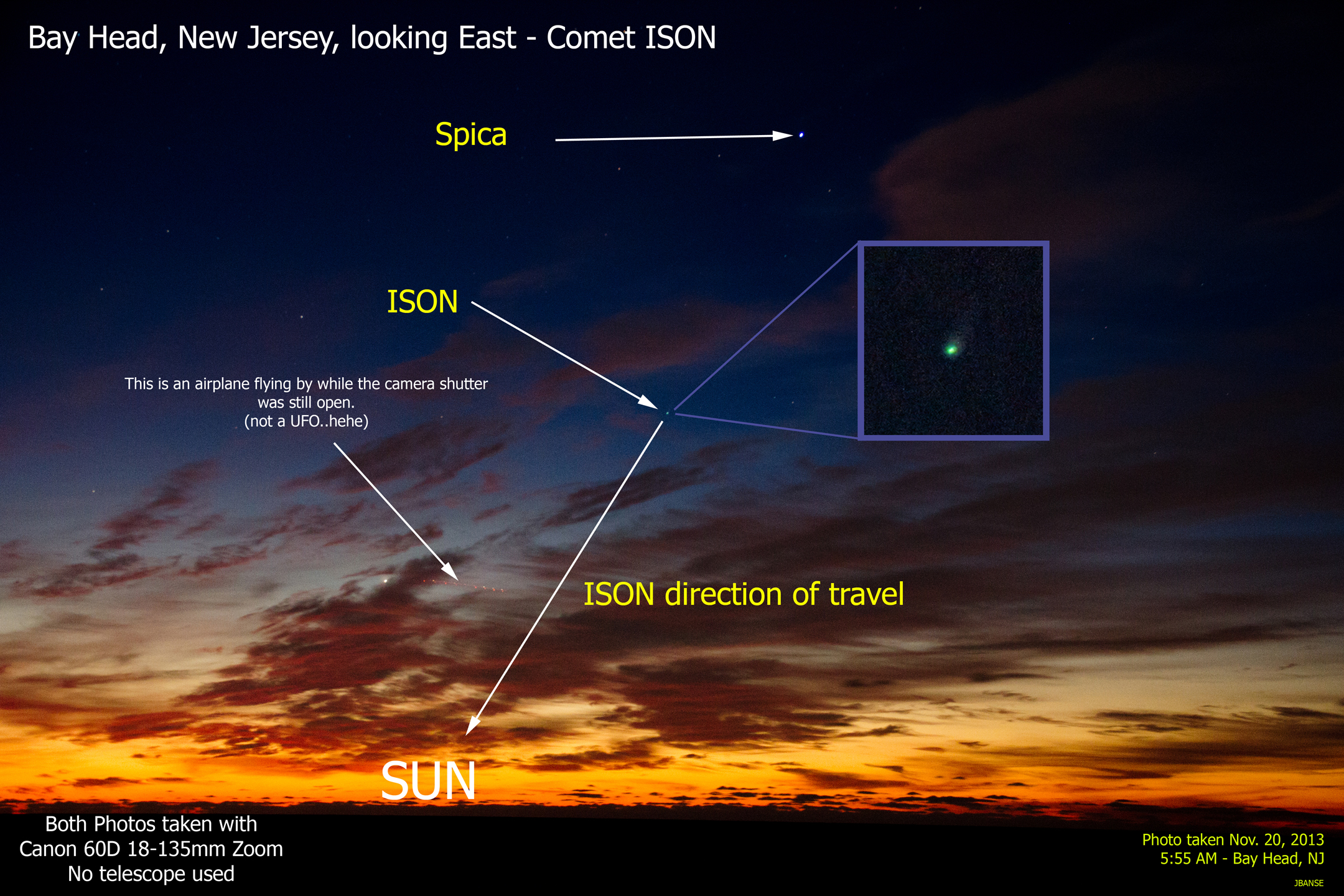 Bay Head, New Jersey, looking East - Comet ISON

Spica

ISON

This is an airplane flying by while the camera shutter was still open. (not a UFO..hehe)

ISON direction of travel

SUN

Both Photos taken with Canon 60D 18-135mm Zoom No telescope used

Photo taken Nov. 20, 2013 5:55 AM - Bay Head, NJ

JBANSE